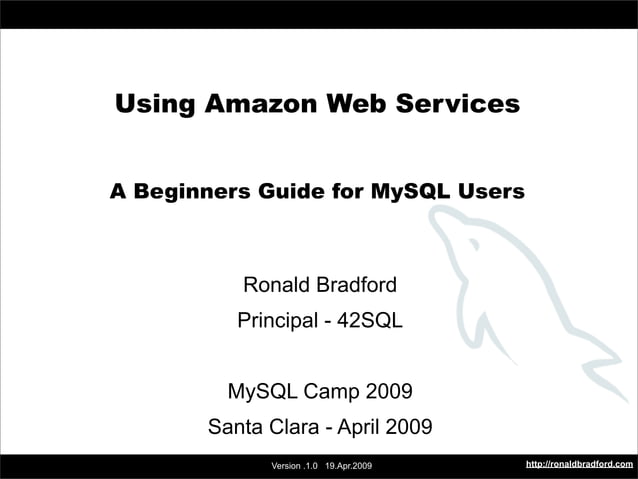 Using Amazon Web Services

A Beginners Guide for MySQL Users

Ronald Bradford

Principal - 42SQL

MySQL Camp 2009

Santa Clara - April 2009

Version .1.0 19.Apr.2009

http://ronaldbradford.com